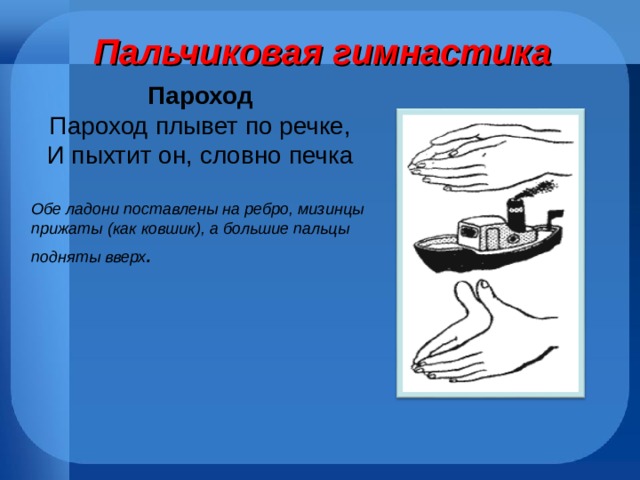 Пальчиковая гимнастика

Пароход

Пароход плывет по речке,
И пыхтит он, словно печка

Обе ладони поставлены на ребро, мизинцы прижаты (как ковшик), а большие пальцы подняты вверх.